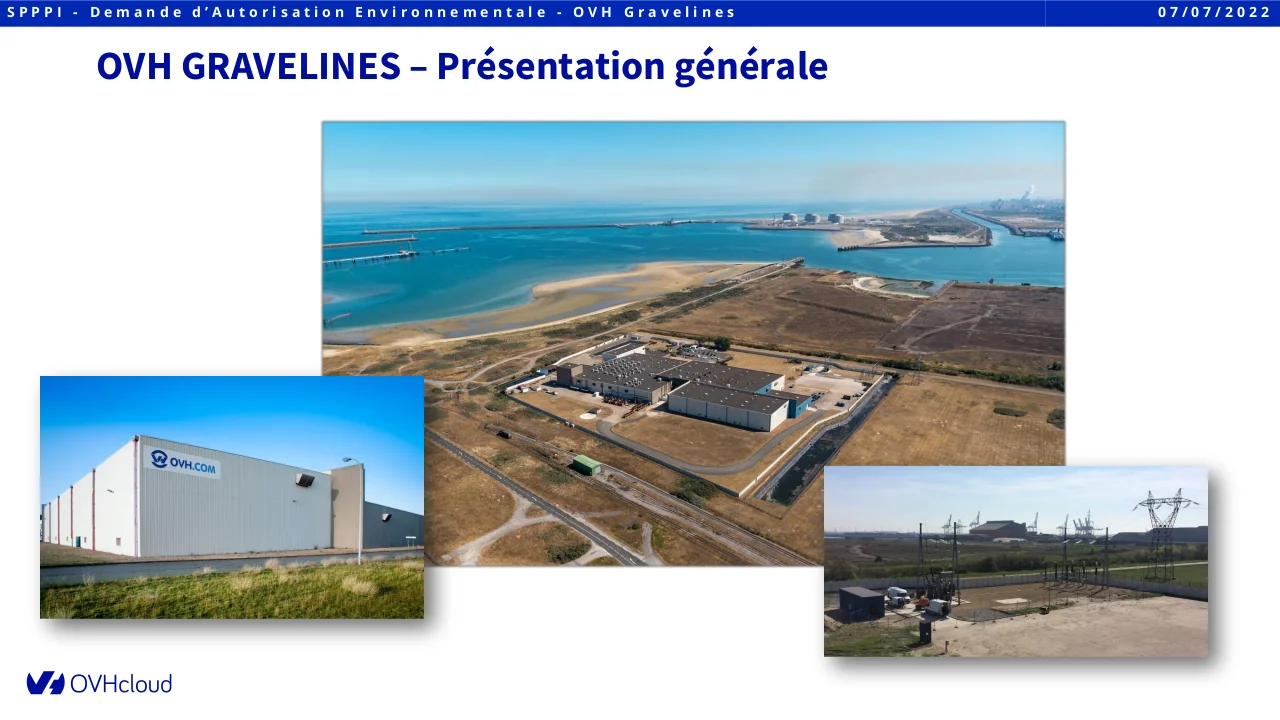 SPPPI - Demande d'Autorisation Environnementale - OVH Gravelines

07/07/2022

OVH GRAVELINES – Présentation générale

OVH.COM

OVHcloud